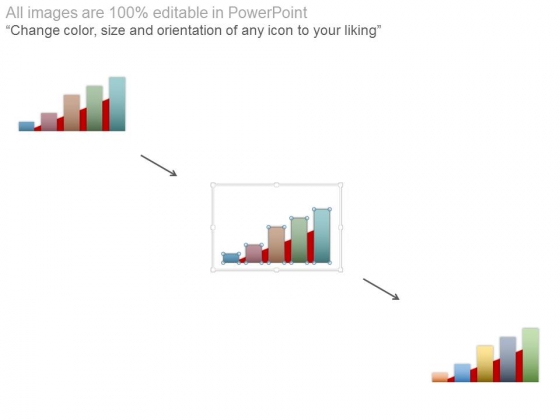 All images are 100% editable in PowerPoint
“Change color, size and orientation of any icon to your liking”